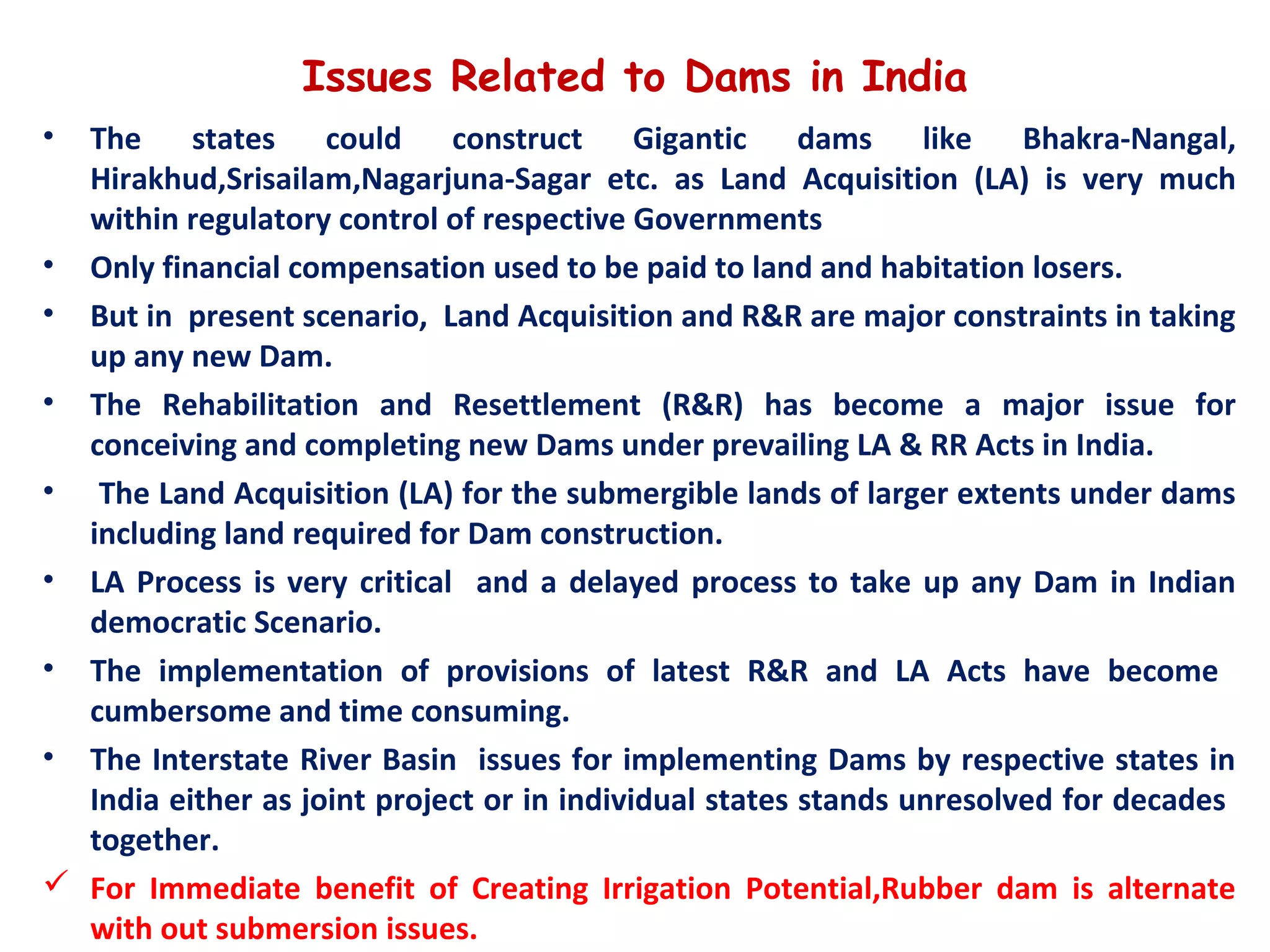 Issues Related to Dams in India

• The states could construct Gigantic dams like Bhakra-Nangal, Hirakhud,Srisailam,Nagarjuna-Sagar etc. as Land Acquisition (LA) is very much within regulatory control of respective Governments

• Only financial compensation used to be paid to land and habitation losers.

• But in present scenario, Land Acquisition and R&R are major constraints in taking up any new Dam.

• The Rehabilitation and Resettlement (R&R) has become a major issue for conceiving and completing new Dams under prevailing LA & RR Acts in India.

• The Land Acquisition (LA) for the submergible lands of larger extents under dams including land required for Dam construction.

• LA Process is very critical and a delayed process to take up any Dam in Indian democratic Scenario.

• The implementation of provisions of latest R&R and LA Acts have become cumbersome and time consuming.

• The Interstate River Basin issues for implementing Dams by respective states in India either as joint project or in individual states stands unresolved for decades together.

✓ For Immediate benefit of Creating Irrigation Potential,Rubber dam is alternate with out submersion issues.